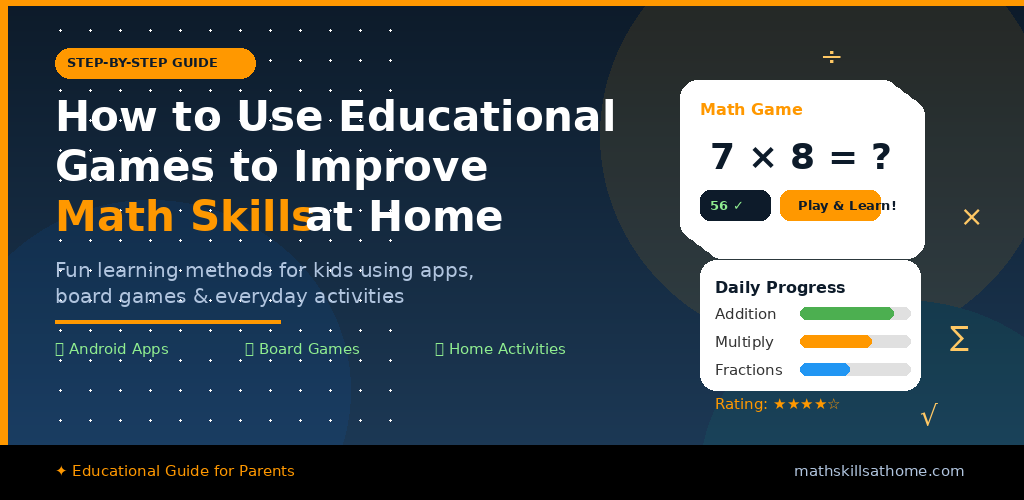 STEP-BY-STEP GUIDE

How to Use Educational Games to Improve Math Skills at Home

Fun learning methods for kids using apps, board games & everyday activities

Android Apps
Board Games
Home Activities

÷

Math Game

$7 \times 8 = ?$

56 ✓

Play & Learn!

×

Daily Progress

Addition

Multiply

Fractions

Σ

Rating: ★★★★☆

√

✦ Educational Guide for Parents

mathskillsathome.com